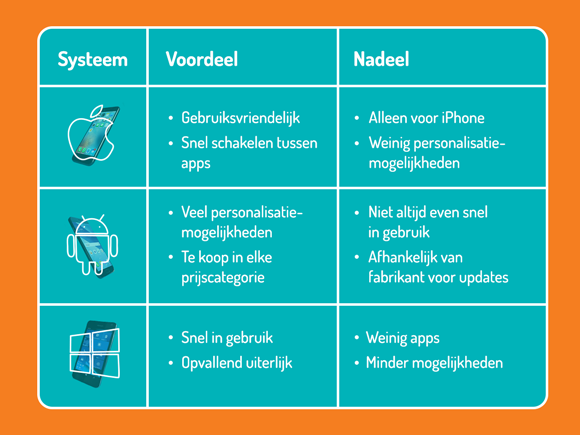 | Systeem | Voordeel | Nadeel |
|---|---|---|
| | • Gebruiksvriendelijk • Snel schakelen tussen apps | • Alleen voor iPhone • Weinig personalisatiemogelijkheden |
| | • Veel personalisatiemogelijkheden • Te koop in elke prijscategorie | • Niet altijd even snel in gebruik • Afhankelijk van fabrikant voor updates |
| | • Snel in gebruik • Opvallend uiterlijk | • Weinig apps • Minder mogelijkheden |